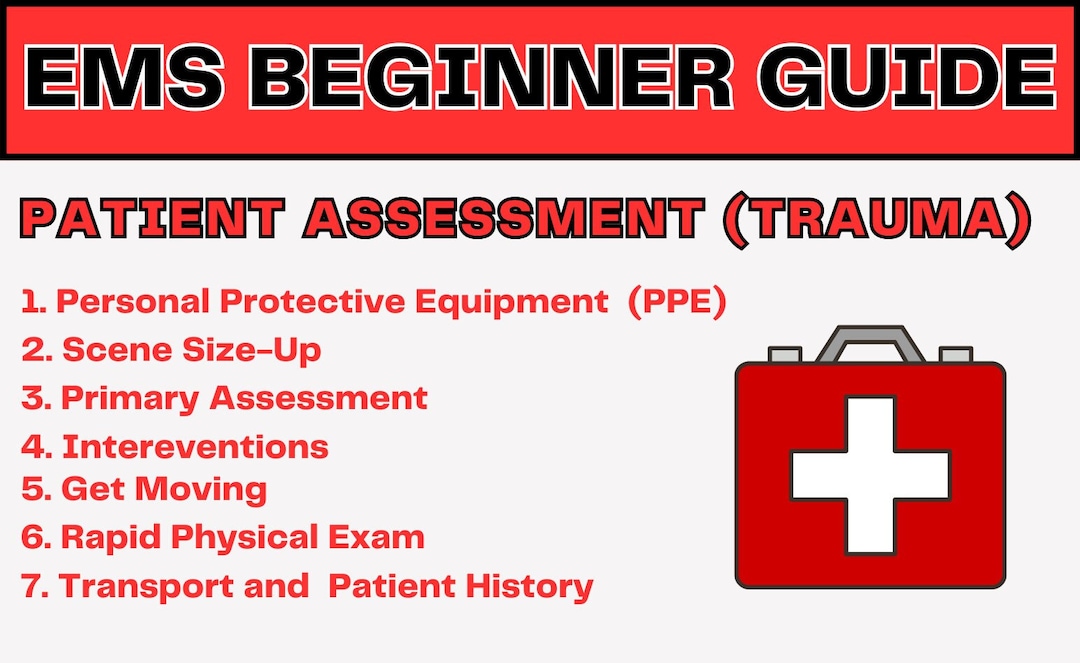 EMS BEGINNER GUIDE

PATIENT ASSESSMENT (TRAUMA)

1. Personal Protective Equipment (PPE)
2. Scene Size-Up
3. Primary Assessment
4. Intereventions
5. Get Moving
6. Rapid Physical Exam
7. Transport and Patient History